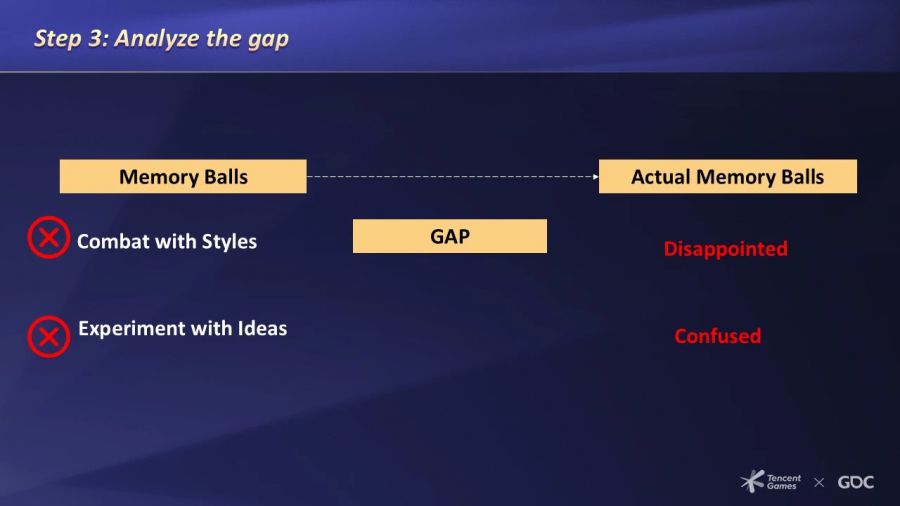 Step 3: Analyze the gap

Memory Balls

Actual Memory Balls

Combat with Styles

GAP

Disappointed

Experiment with Ideas

Confused

Tencent Games × GDC